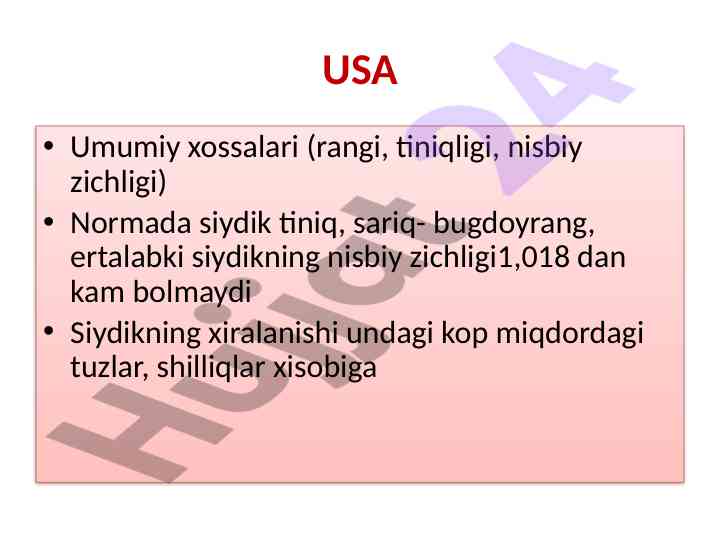 USA

• Umumiy xossalari (rangi, tiniqligi, nisbiy zichligi)
• Normada siydik tiniq, sariq- bugdoyrang, ertalabki siydikning nisbiy zichligi1,018 dan kam bolmaydi
• Siydikning xiralanishi undagi kop miqdordagi tuzlar, shilliqlar xisobiga

Hujjat24